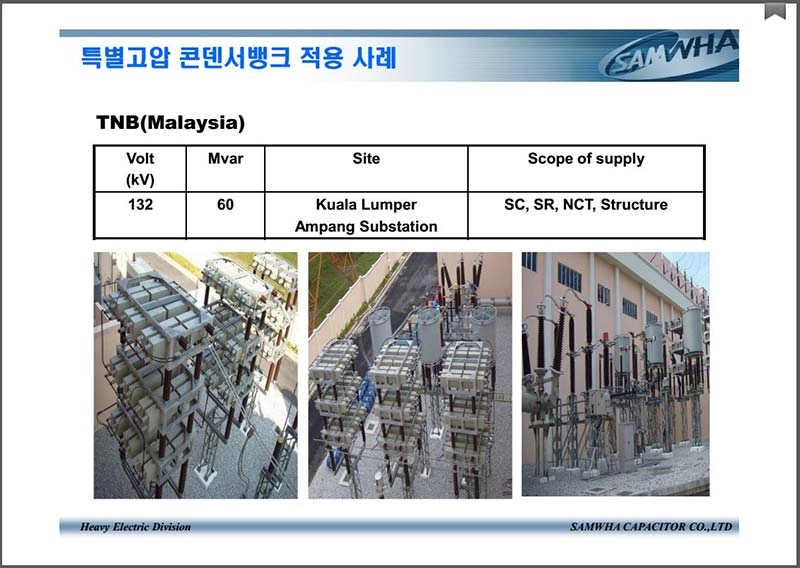 특별고압 콘덴서뱅크 적용 사례

SAMWHA

TNB(Malaysia)

| Volt (kV) | Mvar | Site | Scope of supply |
|---|---|---|---|
| 132 | 60 | Kuala Lumper Ampang Substation | SC, SR, NCT, Structure |

Heavy Electric Division

SAMWHA CAPACITOR CO.,LTD